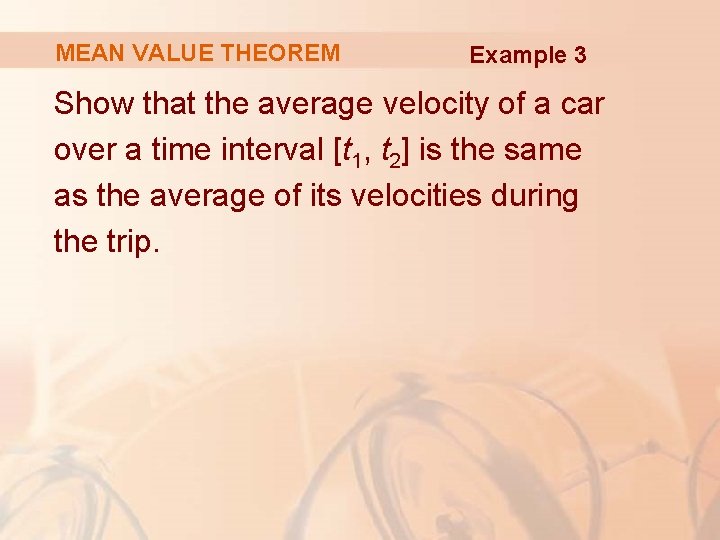 MEAN VALUE THEOREM

Example 3

Show that the average velocity of a car over a time interval $[t_1, t_2]$ is the same as the average of its velocities during the trip.